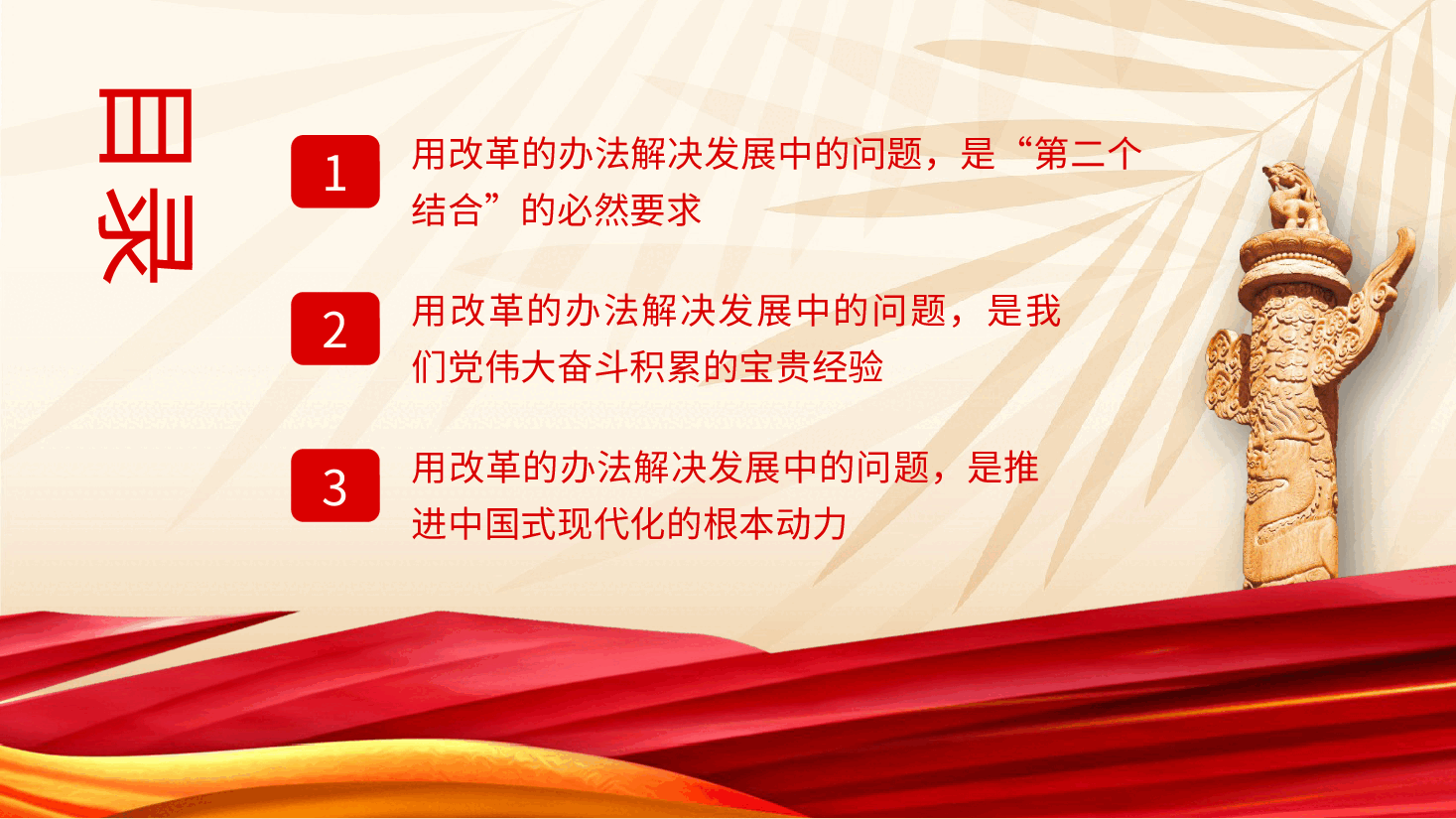 目录

1 用改革的办法解决发展中的问题，是“第二个结合”的必然要求

2 用改革的办法解决发展中的问题，是我们党伟大奋斗积累的宝贵经验

3 用改革的办法解决发展中的问题，是推进中国式现代化的根本动力